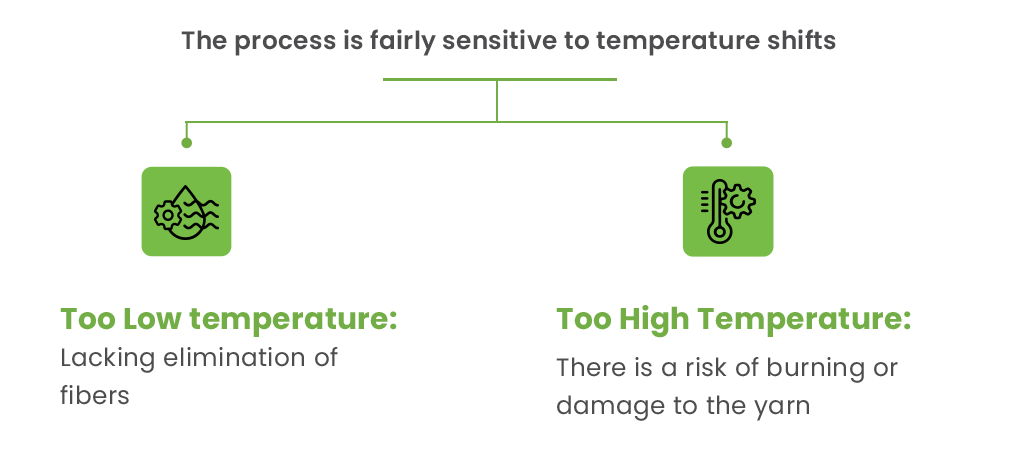 The process is fairly sensitive to temperature shifts

Too Low temperature:
Lacking elimination of fibers

Too High Temperature:
There is a risk of burning or damage to the yarn